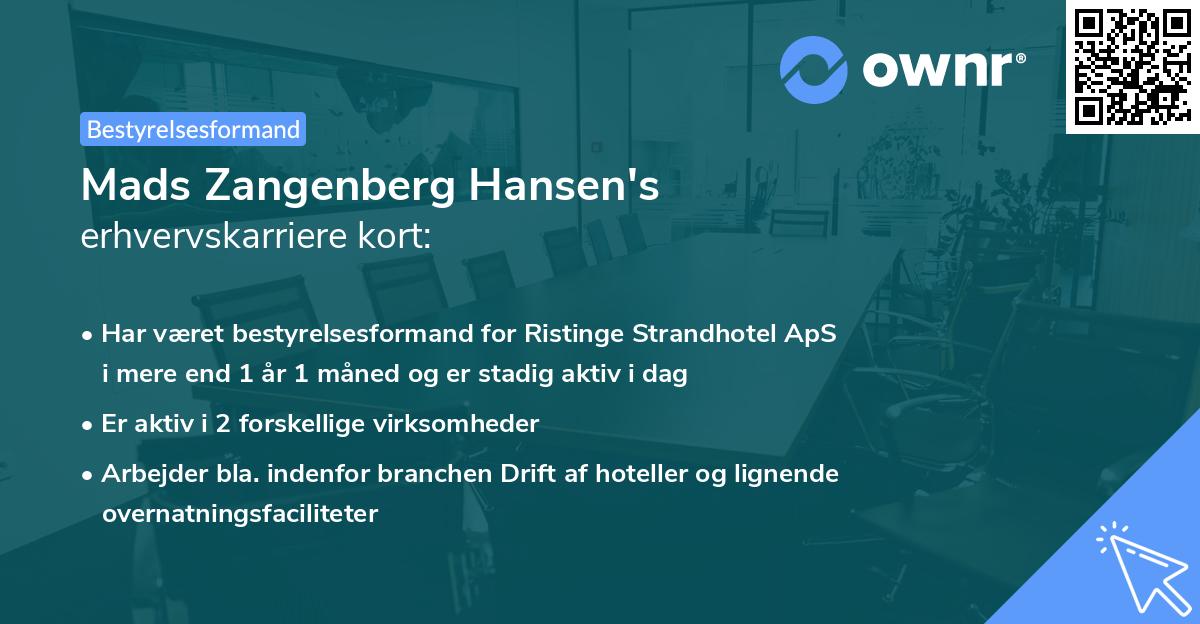 ownr®

Bestyrelsesformand

Mads Zangenberg Hansen's
erhvervskarriere kort:

• Har været bestyrelsesformand for Ristinge Strandhotel ApS i mere end 1 år 1 måned og er stadig aktiv i dag

• Er aktiv i 2 forskellige virksomheder

• Arbejder bla. indenfor branchen Drift af hoteller og lignende overnatningsfaciliteter